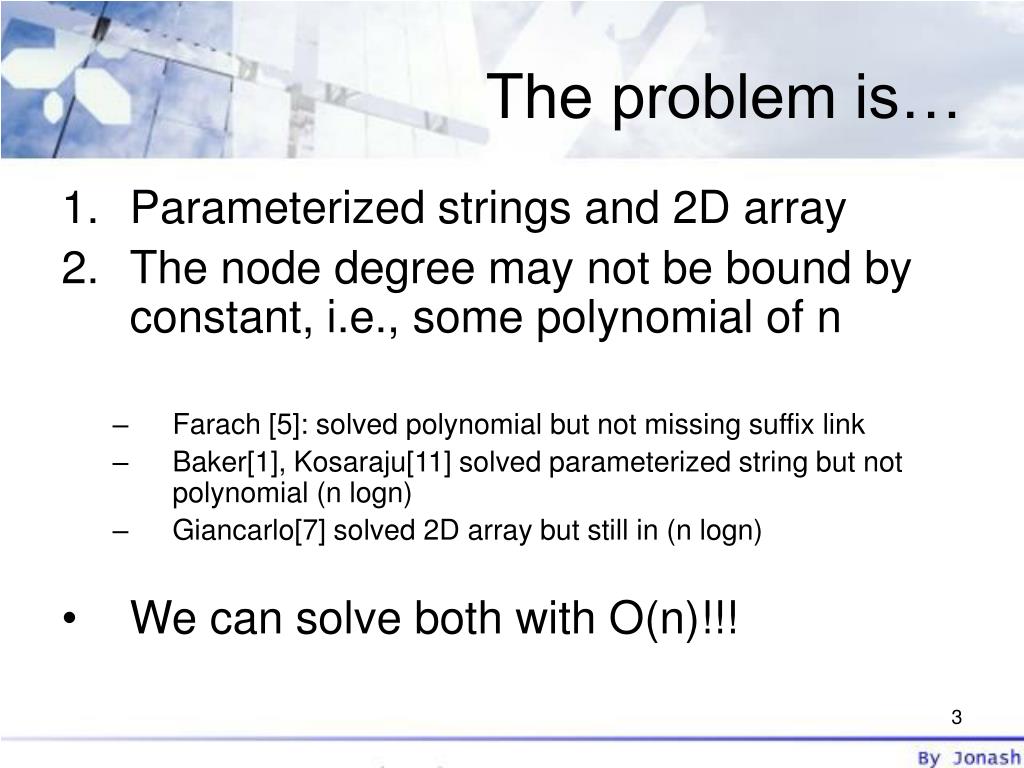 The problem is…

1. Parameterized strings and 2D array
2. The node degree may not be bound by constant, i.e., some polynomial of n

– Farach [5]: solved polynomial but not missing suffix link
– Baker[1], Kosaraju[11] solved parameterized string but not polynomial (n logn)
– Giancarlo[7] solved 2D array but still in (n logn)

• We can solve both with O(n)!!!

3

By Jonash